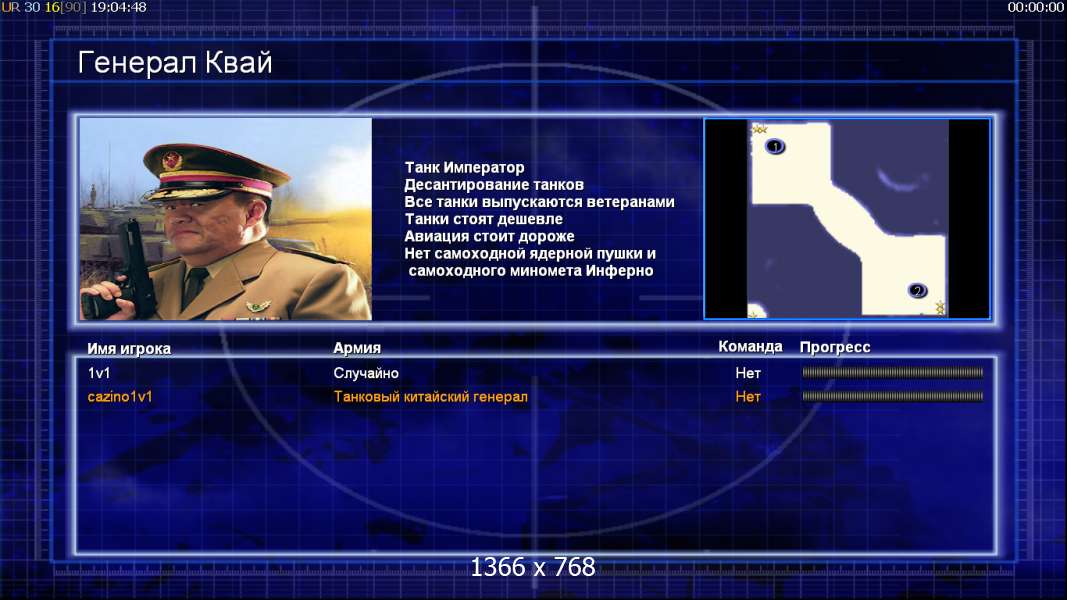 UR 30 16[90] 19:04:48

00:00:00

Генерал Квай

Танк Император
Десантирование танков
Все танки выпускаются ветеранами
Танки стоят дешевле
Авиация стоит дороже
Нет самоходной ядерной пушки и самоходного миномета Инферно

1

2

| Имя игрока | Армия | Команда | Прогресс |
|---|---|---|---|
| 1v1 | Случайно | Нет | |
| cazino1v1 | Танковый китайский генерал | Нет | |

1366 x 768